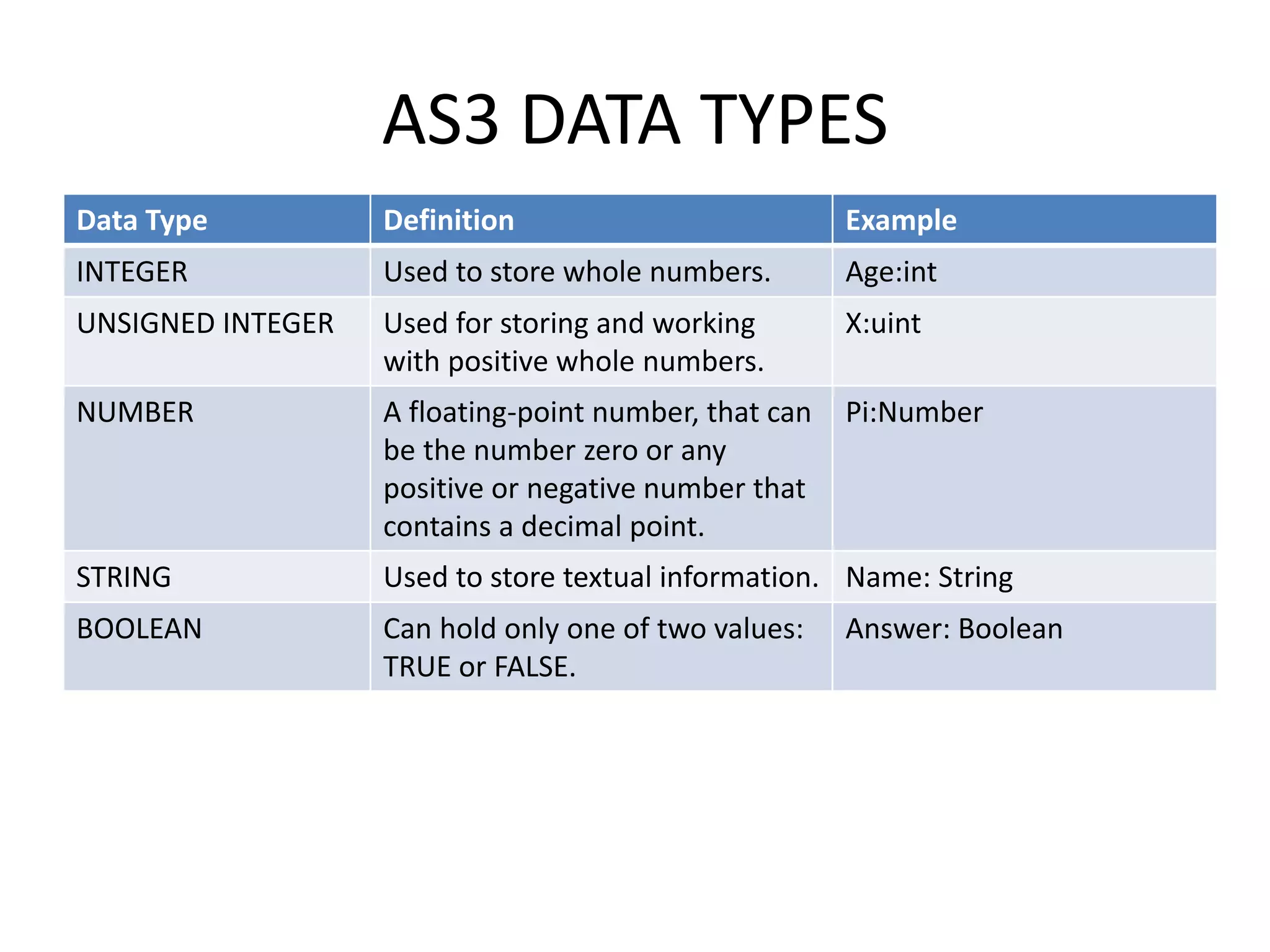 AS3 DATA TYPES

| Data Type | Definition | Example |
|---|---|---|
| INTEGER | Used to store whole numbers. | Age:int |
| UNSIGNED INTEGER | Used for storing and working with positive whole numbers. | X:uint |
| NUMBER | A floating-point number, that can be the number zero or any positive or negative number that contains a decimal point. | Pi:Number |
| STRING | Used to store textual information. | Name: String |
| BOOLEAN | Can hold only one of two values: TRUE or FALSE. | Answer: Boolean |